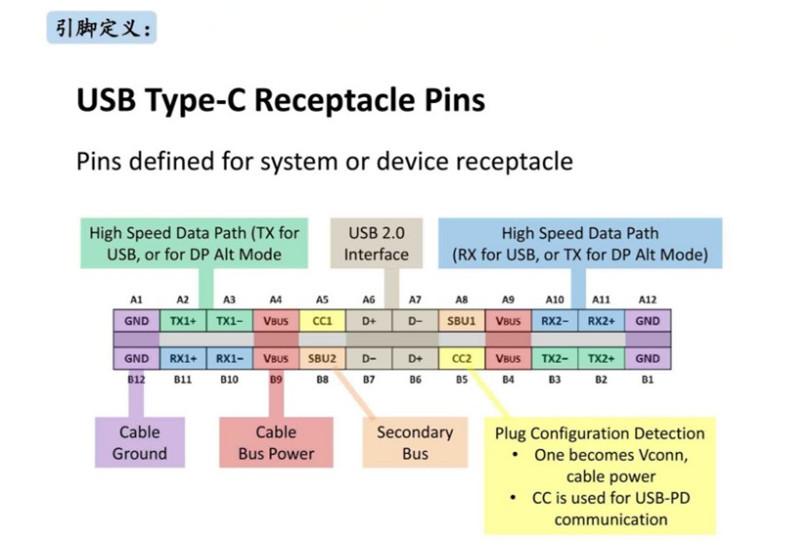 引脚定义：

USB Type-C Receptacle Pins

Pins defined for system or device receptacle

High Speed Data Path (TX for USB, or for DP Alt Mode

USB 2.0 Interface

High Speed Data Path (RX for USB, or TX for DP Alt Mode)

| A1 | A2 | A3 | A4 | A5 | A6 | A7 | A8 | A9 | A10 | A11 | A12 |
|---|---|---|---|---|---|---|---|---|---|---|---|
| GND | TX1+ | TX1− | VBUS | CC1 | D+ | D− | SBU1 | VBUS | RX2− | RX2+ | GND |
| GND | RX1+ | RX1− | VBUS | SBU2 | D− | D+ | CC2 | VBUS | TX2− | TX2+ | GND |
| B12 | B11 | B10 | B9 | B8 | B7 | B6 | B5 | B4 | B3 | B2 | B1 |

Cable Ground

Cable Bus Power

Secondary Bus

Plug Configuration Detection
• One becomes Vconn, cable power
• CC is used for USB-PD communication